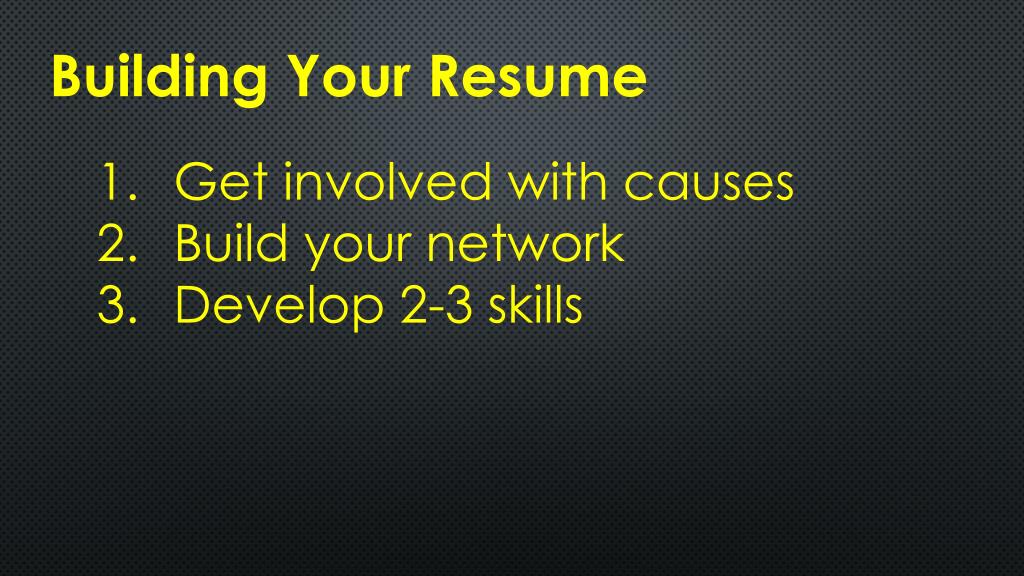 Building Your Resume

1. Get involved with causes
2. Build your network
3. Develop 2-3 skills